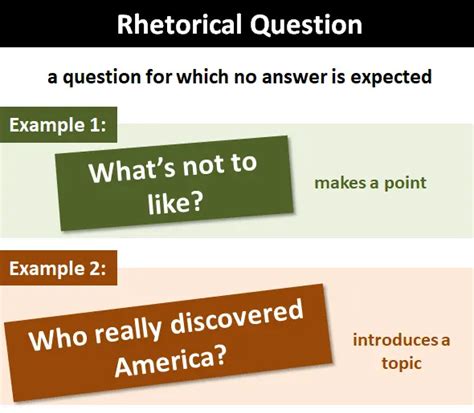 Rhetorical Question

a question for which no answer is expected

Example 1:

What's not to like?

makes a point

Example 2:

Who really discovered America?

introduces a topic